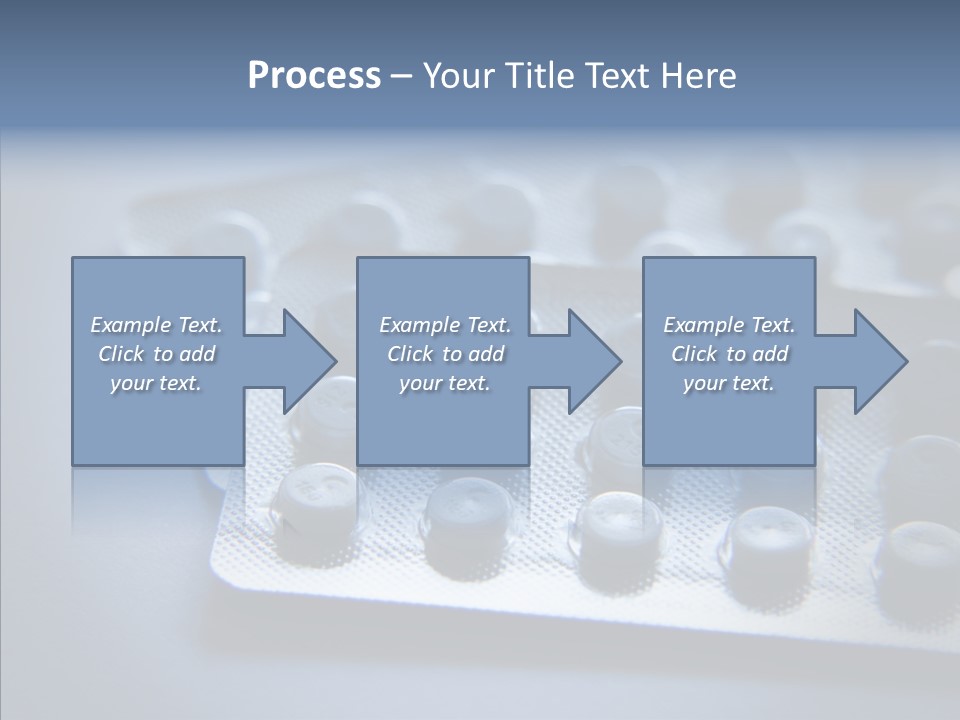 Process – Your Title Text Here

Example Text. Click to add your text.

Example Text. Click to add your text.

Example Text. Click to add your text.